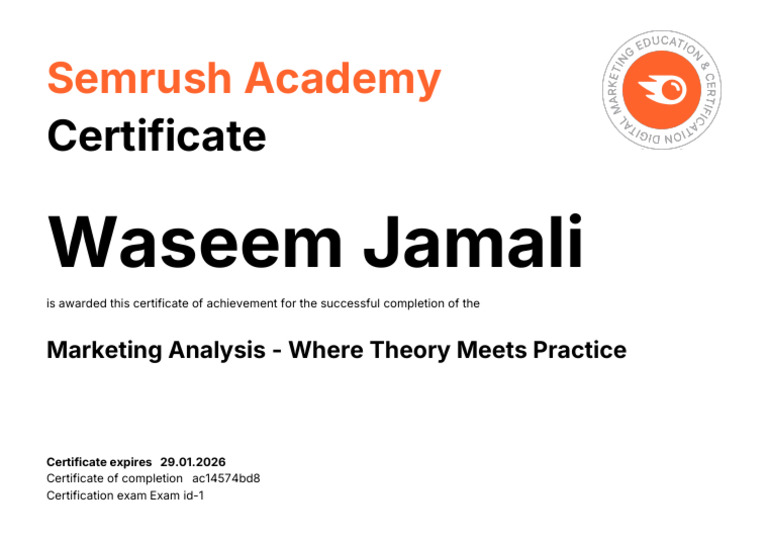 Semrush Academy
Certificate

DIGITAL MARKETING EDUCATION & CERTIFICATION

Waseem Jamali

is awarded this certificate of achievement for the successful completion of the

Marketing Analysis - Where Theory Meets Practice

Certificate expires 29.01.2026
Certificate of completion ac14574bd8
Certification exam Exam id-1